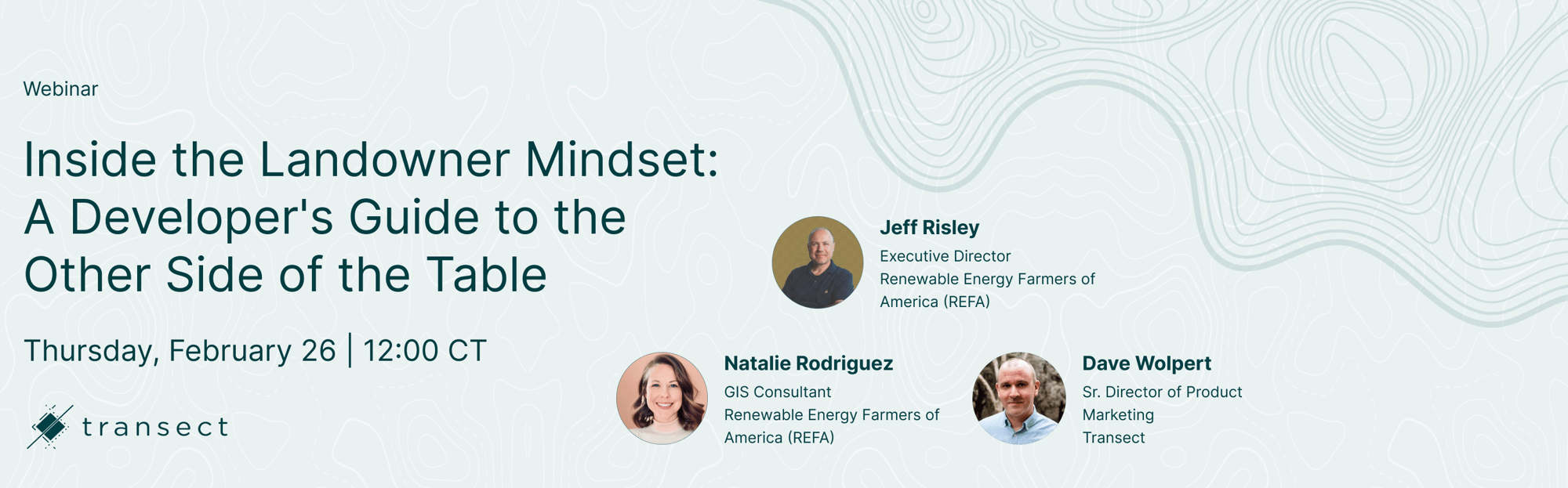 Webinar

Inside the Landowner Mindset: A Developer's Guide to the Other Side of the Table

Thursday, February 26 | 12:00 CT

transect

Jeff Risley
Executive Director
Renewable Energy Farmers of America (REFA)

Natalie Rodriguez
GIS Consultant
Renewable Energy Farmers of America (REFA)

Dave Wolpert
Sr. Director of Product Marketing
Transect